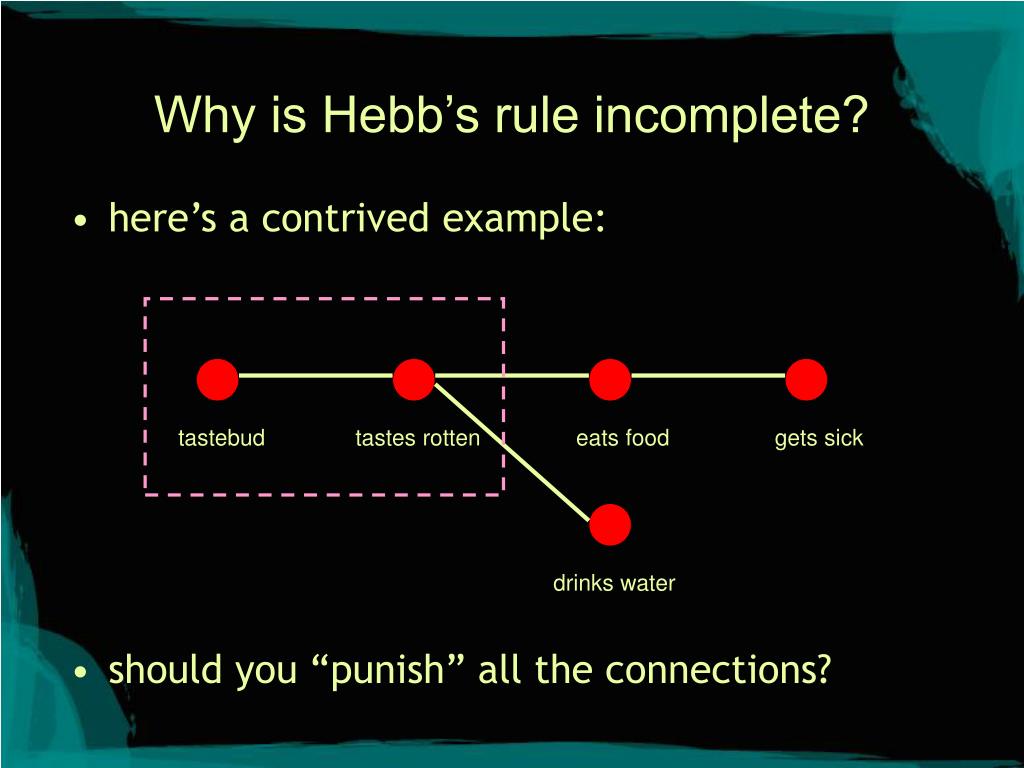 Why is Hebb’s rule incomplete?

• here’s a contrived example:

tastebud

tastes rotten

eats food

gets sick

drinks water

• should you “punish” all the connections?